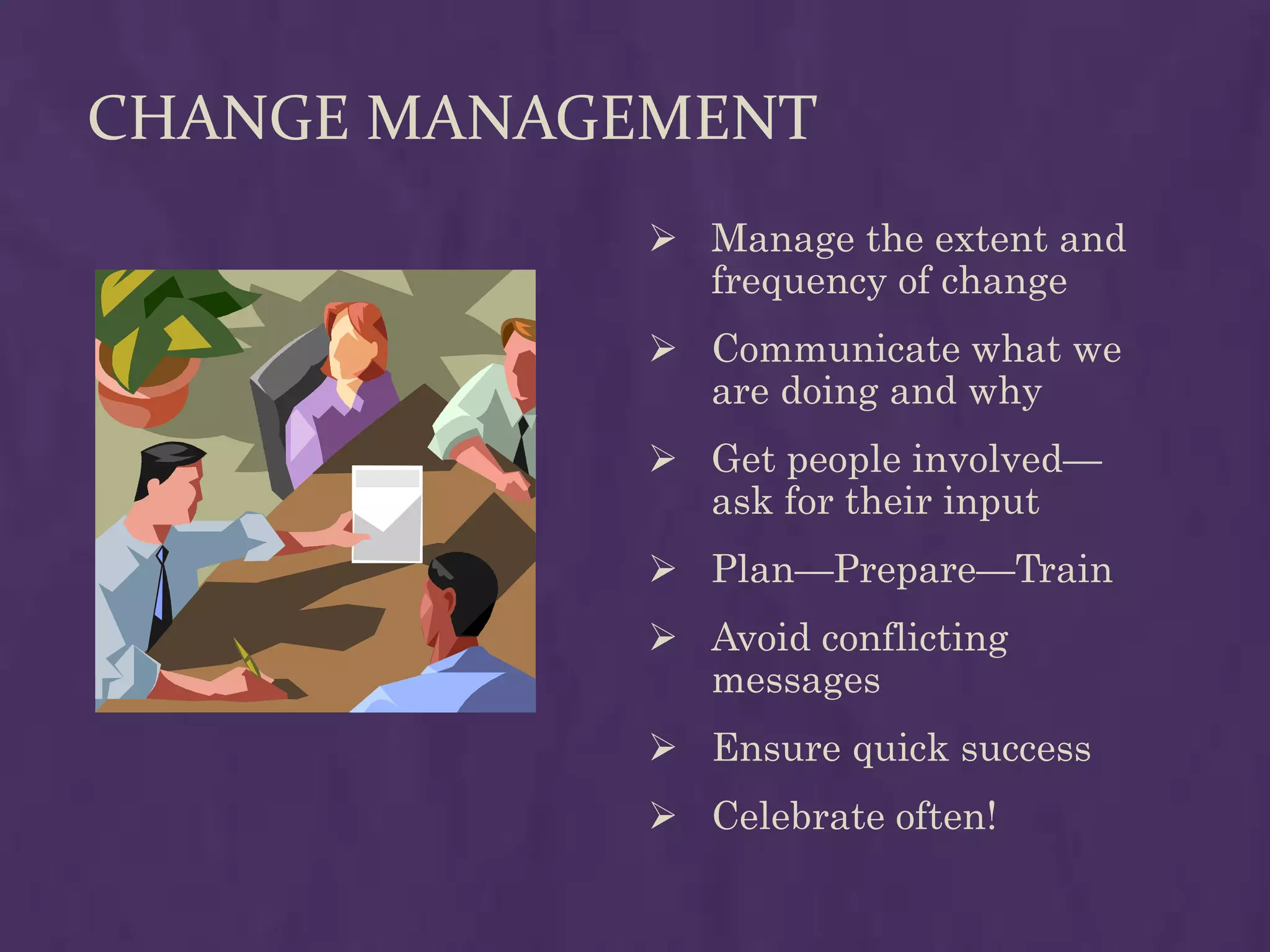 CHANGE MANAGEMENT

➢ Manage the extent and frequency of change

➢ Communicate what we are doing and why

➢ Get people involved—ask for their input

➢ Plan—Prepare—Train

➢ Avoid conflicting messages

➢ Ensure quick success

➢ Celebrate often!